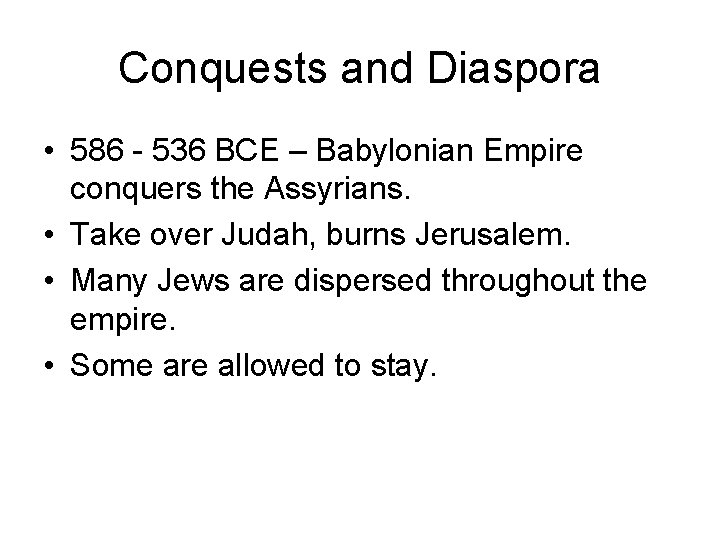 Conquests and Diaspora

• 586 - 536 BCE – Babylonian Empire conquers the Assyrians.
• Take over Judah, burns Jerusalem.
• Many Jews are dispersed throughout the empire.
• Some are allowed to stay.